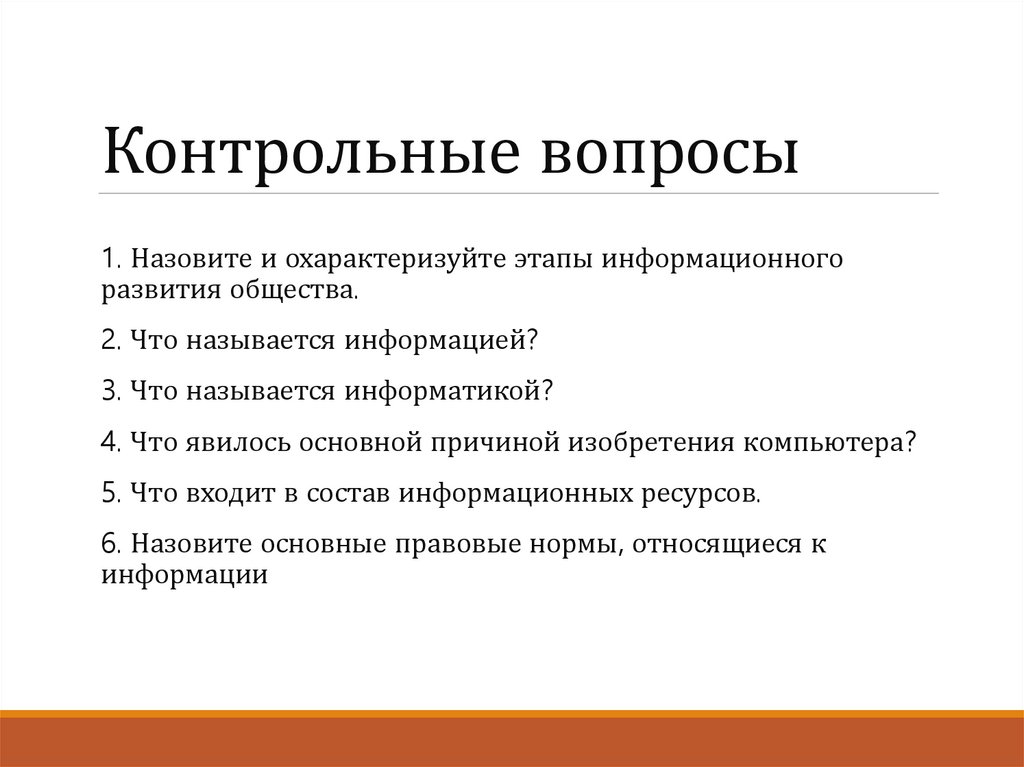 Контрольные вопросы

1. Назовите и охарактеризуйте этапы информационного развития общества.

2. Что называется информацией?

3. Что называется информатикой?

4. Что явилось основной причиной изобретения компьютера?

5. Что входит в состав информационных ресурсов.

6. Назовите основные правовые нормы, относящиеся к информации